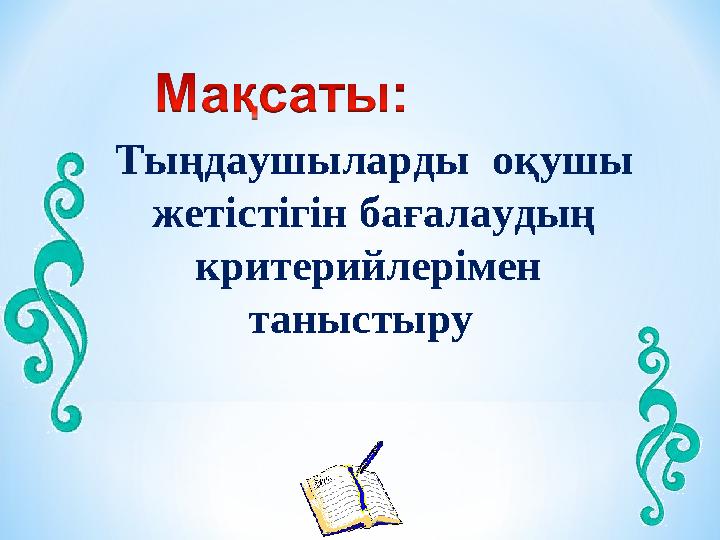 Мақсаты:

Тыңдаушыларды оқушы жетістігін бағалаудың критерийлерімен таныстыру